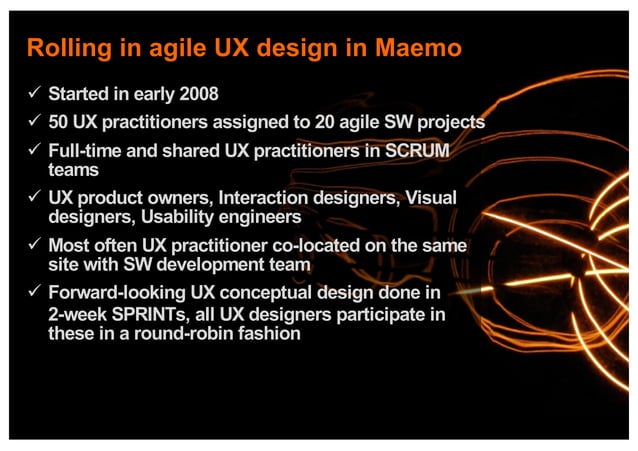 Rolling in agile UX design in Maemo

✓ Started in early 2008

✓ 50 UX practitioners assigned to 20 agile SW projects

✓ Full-time and shared UX practitioners in SCRUM teams

✓ UX product owners, Interaction designers, Visual designers, Usability engineers

✓ Most often UX practitioner co-located on the same site with SW development team

✓ Forward-looking UX conceptual design done in 2-week SPRINTs, all UX designers participate in these in a round-robin fashion